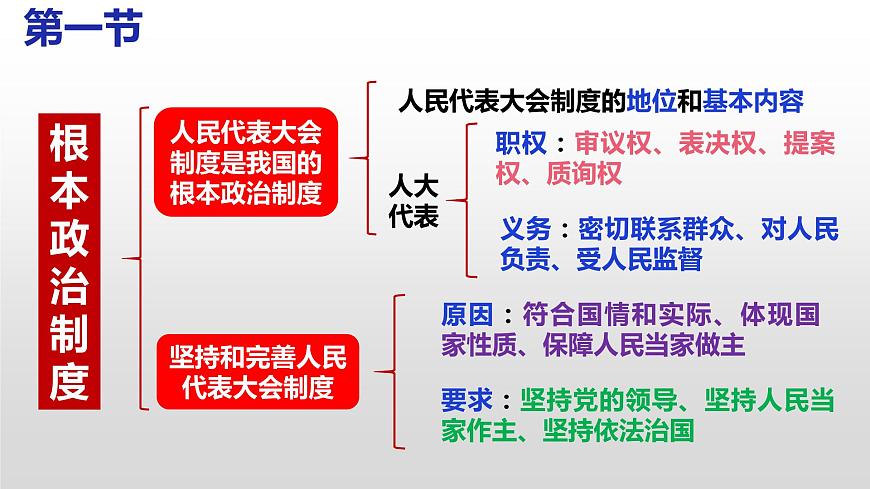 第一节

根本政治制度

人民代表大会制度是我国的根本政治制度

人民代表大会制度的地位和基本内容

人大代表

职权：审议权、表决权、提案权、质询权

义务：密切联系群众、对人民负责、受人民监督

坚持和完善人民代表大会制度

原因：符合国情和实际、体现国家性质、保障人民当家做主

要求：坚持党的领导、坚持人民当家作主、坚持依法治国